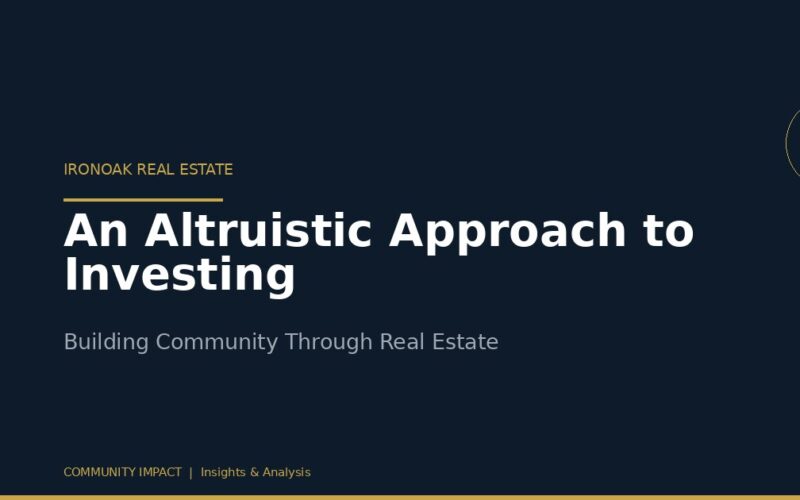 IRONOAK REAL ESTATE

An Altruistic Approach to Investing

Building Community Through Real Estate

COMMUNITY IMPACT | Insights & Analysis